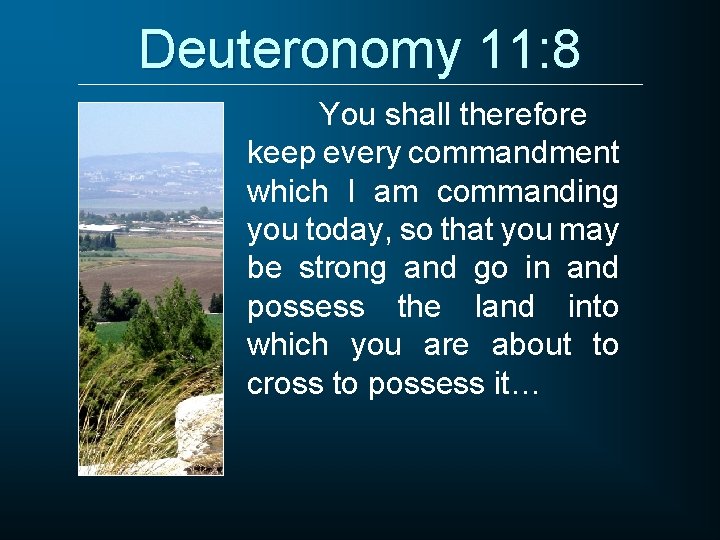 Deuteronomy 11:8

You shall therefore keep every commandment which I am commanding you today, so that you may be strong and go in and possess the land into which you are about to cross to possess it…